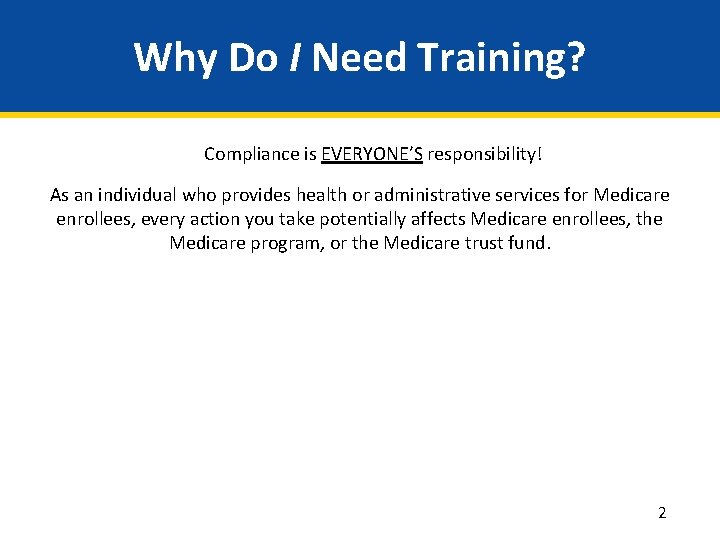 Why Do I Need Training?

Compliance is EVERYONE'S responsibility!

As an individual who provides health or administrative services for Medicare enrollees, every action you take potentially affects Medicare enrollees, the Medicare program, or the Medicare trust fund.

2